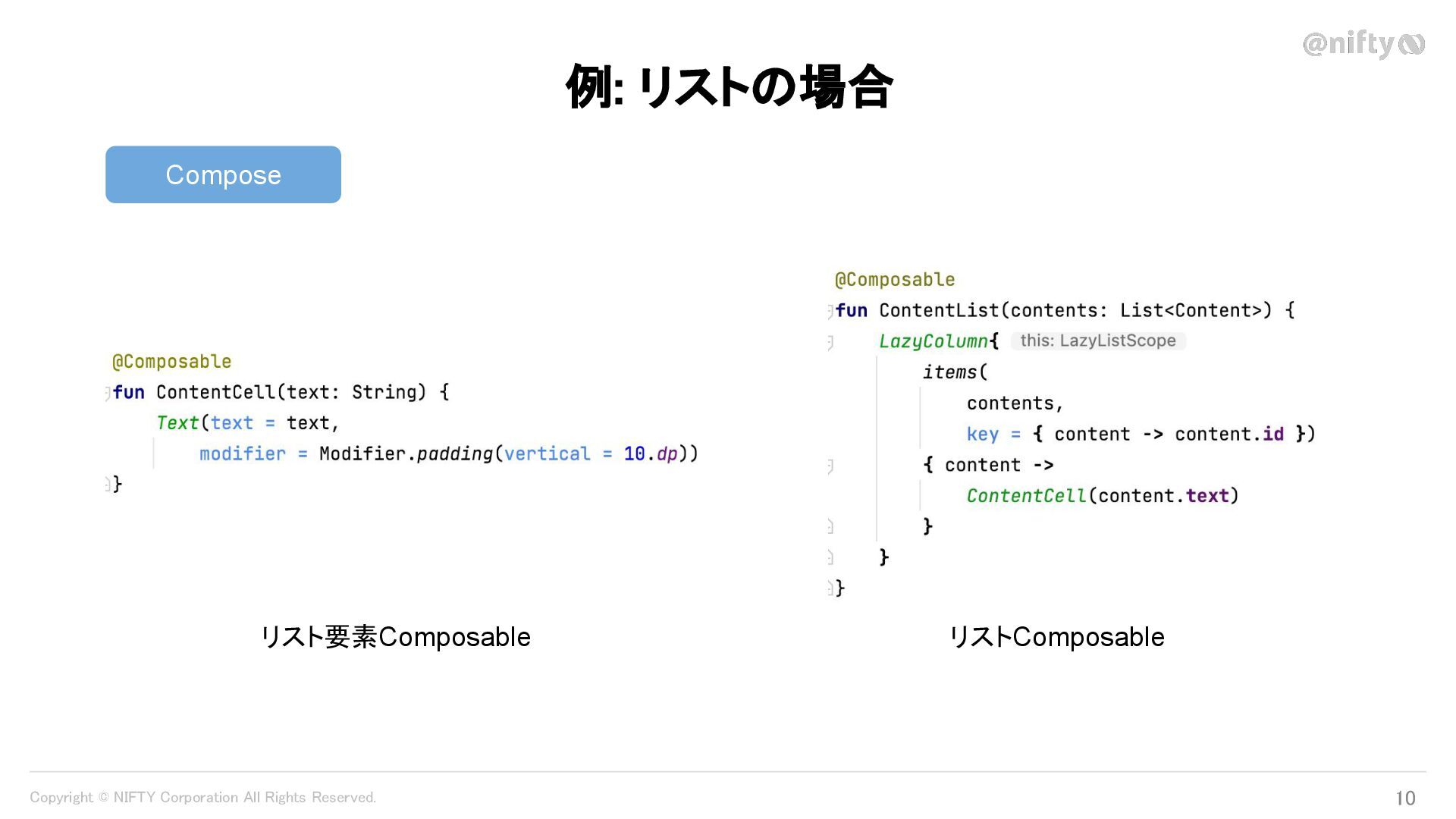 @nifty

例: リストの場合

Compose

@Composable
fun ContentCell(text: String) {
    Text(text = text,
        modifier = Modifier.padding(vertical = 10.dp))
}

リスト要素Composable

@Composable
fun ContentList(contents: List<Content>) {
    LazyColumn{ this: LazyListScope
        items(
            contents,
            key = { content -> content.id })
        { content ->
            ContentCell(content.text)
        }
    }
}

リストComposable

Copyright © NIFTY Corporation All Rights Reserved.

10